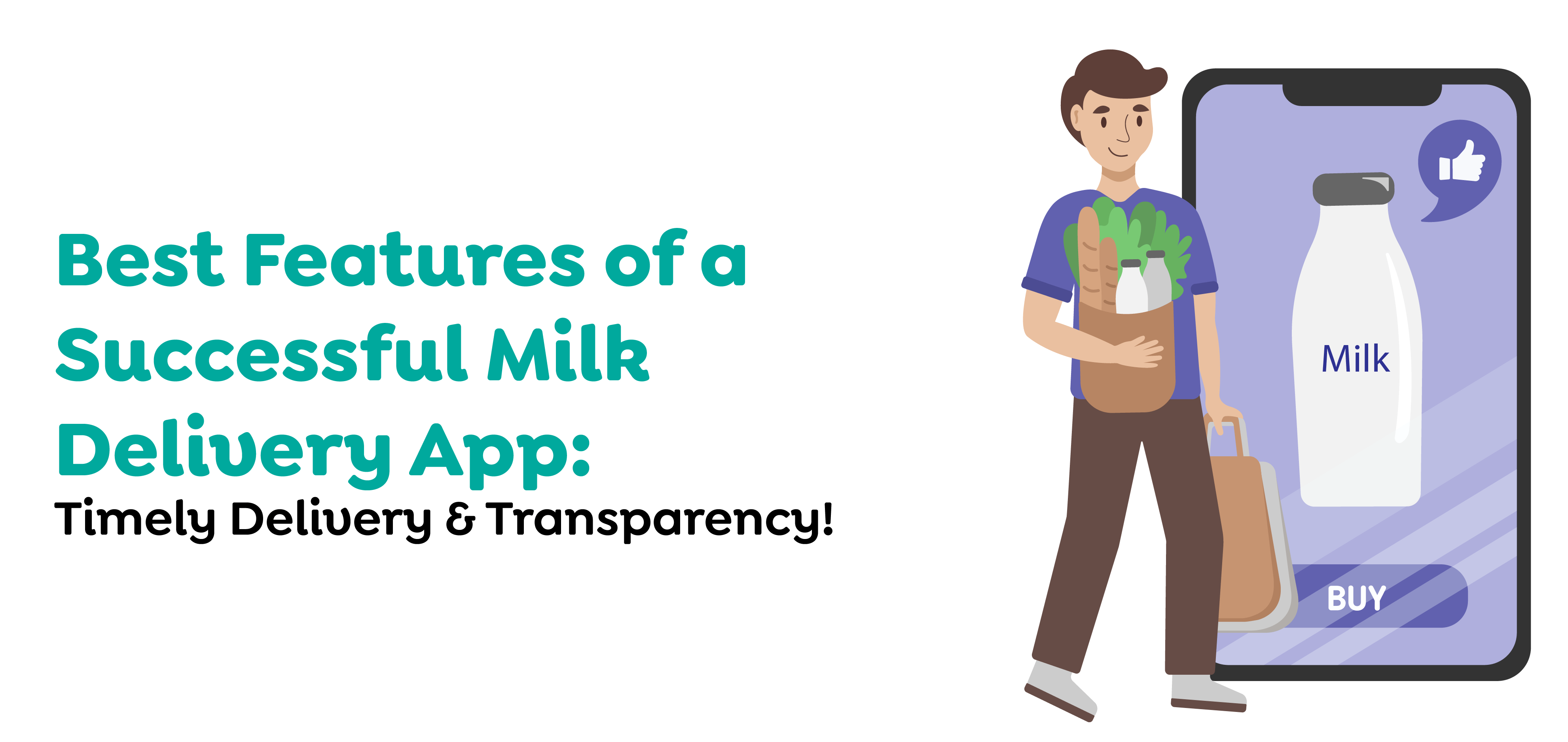 Best Features of a Successful Milk Delivery App:
Timely Delivery & Transparency!

Milk

BUY